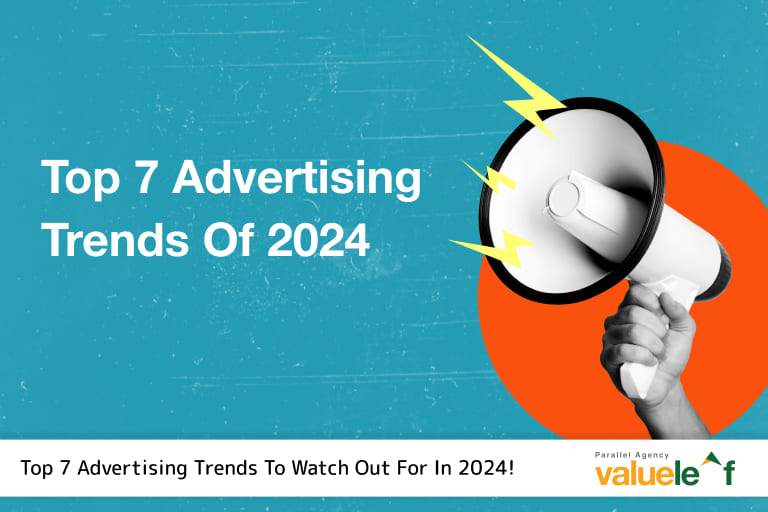 Top 7 Advertising Trends Of 2024

Top 7 Advertising Trends To Watch Out For In 2024!

Parallel Agency
valueleaf